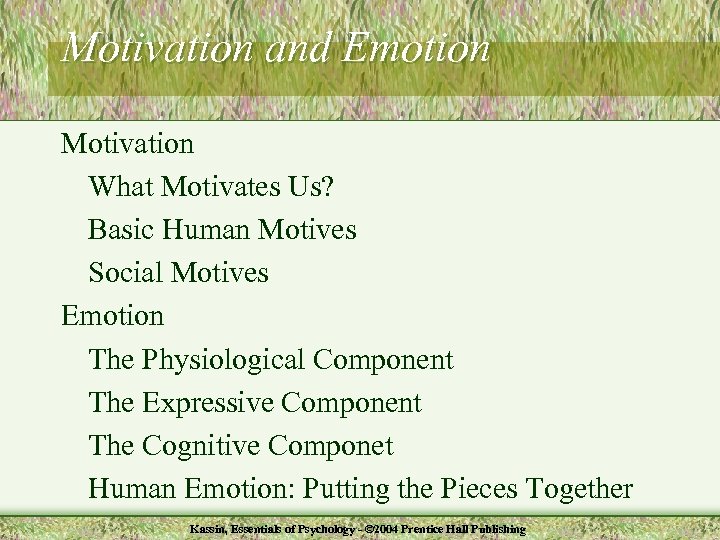 Motivation and Emotion

Motivation

What Motivates Us?

Basic Human Motives

Social Motives

Emotion

The Physiological Component

The Expressive Component

The Cognitive Componet

Human Emotion: Putting the Pieces Together

Kassin, Essentials of Psychology - ©2004 Prentice Hall Publishing